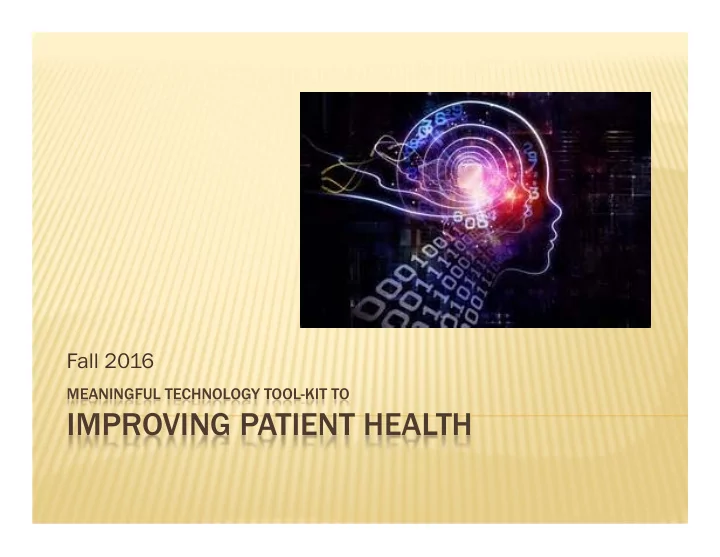 Fall 2016

MEANINGFUL TECHNOLOGY TOOL-KIT TO

IMPROVING PATIENT HEALTH